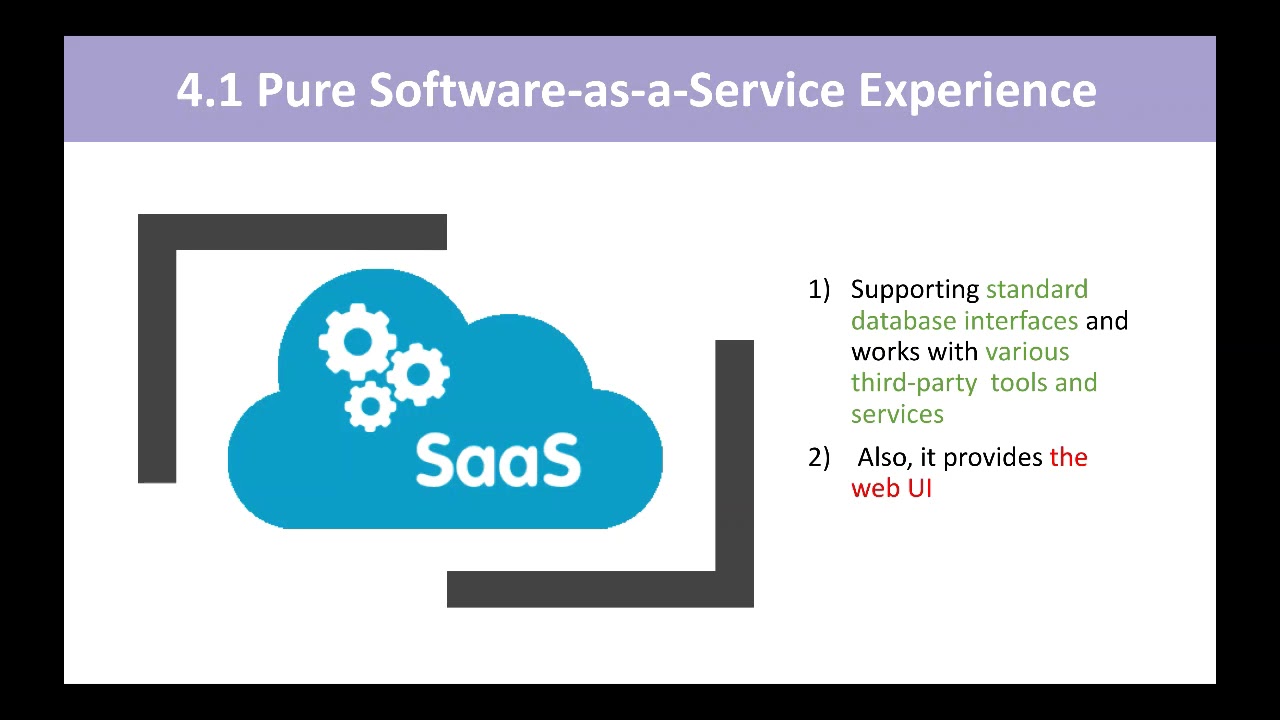 4.1 Pure Software-as-a-Service Experience

SaaS

1) Supporting standard database interfaces and works with various third-party tools and services

2) Also, it provides the web UI